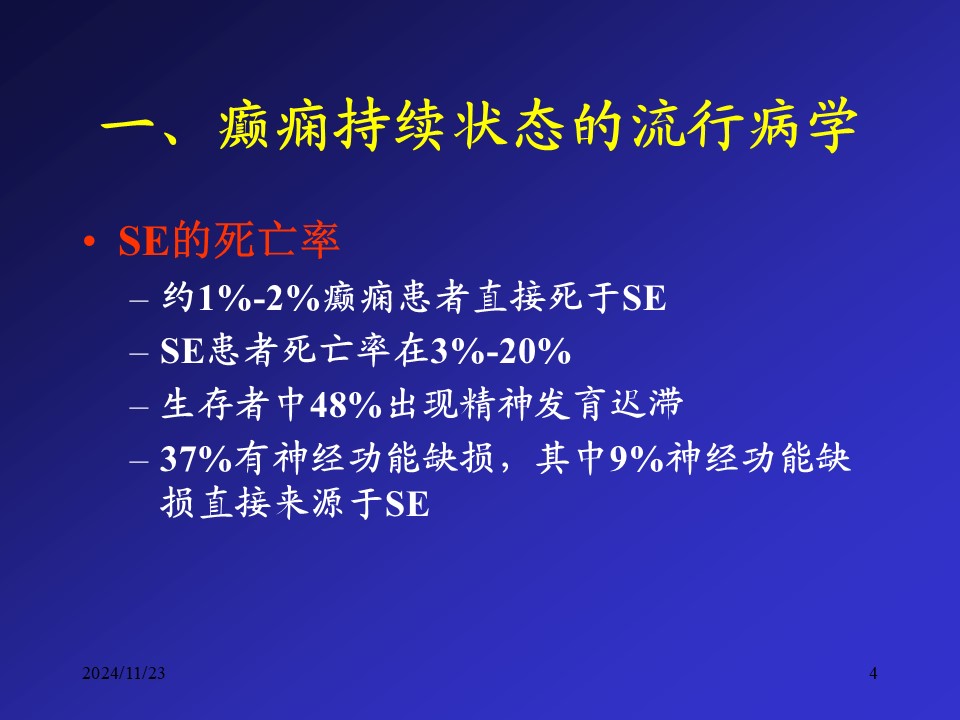 一、癫痫持续状态的流行病学

• SE的死亡率
– 约1%-2%癫痫患者直接死于SE
– SE患者死亡率在3%-20%
– 生存者中48%出现精神发育迟滞
– 37%有神经功能缺损，其中9%神经功能缺损直接来源于SE

2024/11/23

4